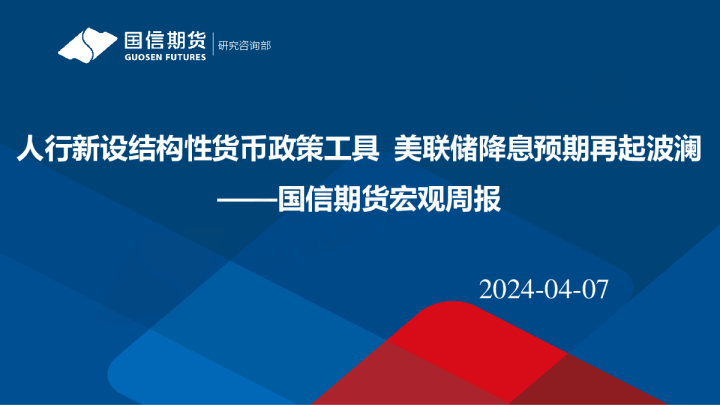 国信期货
GUOSEN FUTURES
研究咨询部

人行新设结构性货币政策工具 美联储降息预期再起波澜
——国信期货宏观周报

2024-04-07